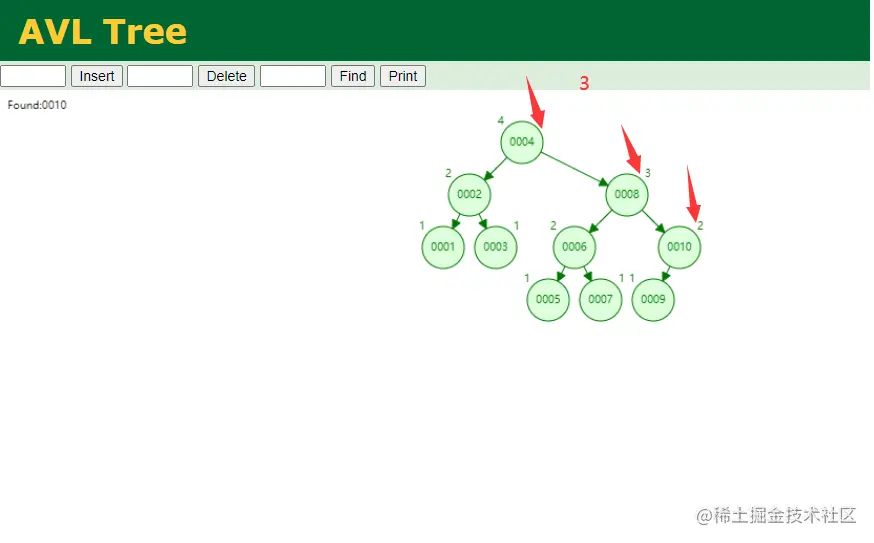 AVL Tree

Insert Delete Find Print

3

Found:0010

4
0004

2
0002

3
0008

1
0001

1
0003

2
0006

2
0010

1
0005

1
0007

1
0009

@稀土掘金技术社区